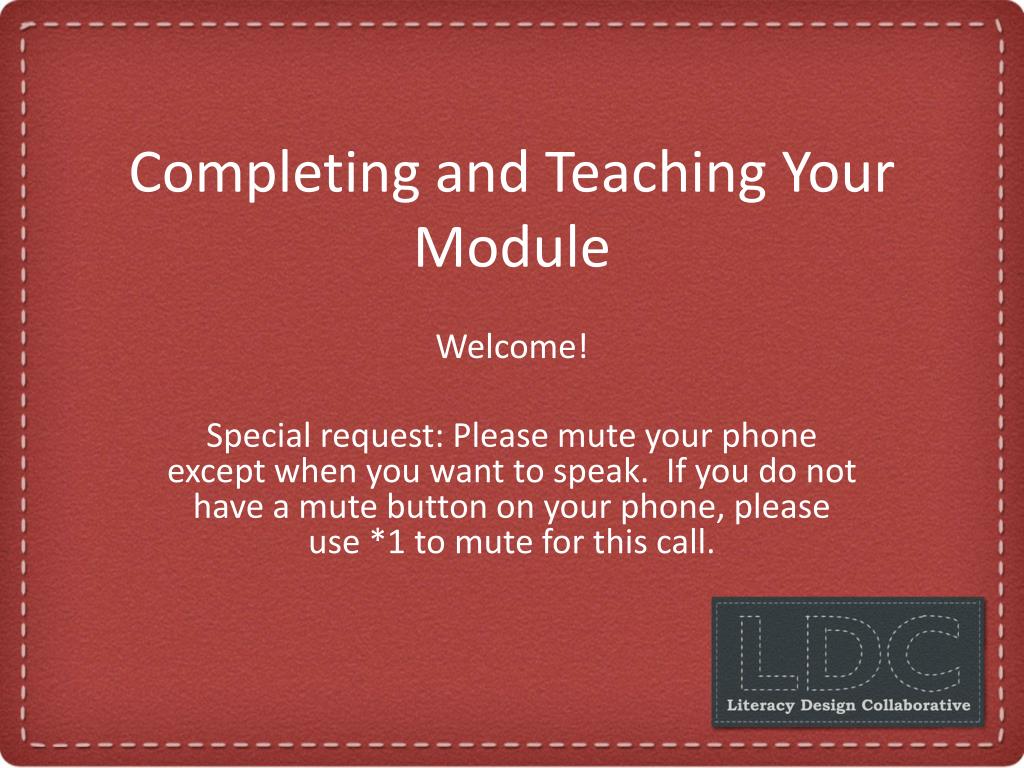 Completing and Teaching Your Module

Welcome!

Special request: Please mute your phone except when you want to speak.  If you do not have a mute button on your phone, please use *1 to mute for this call.

LDC
Literacy Design Collaborative